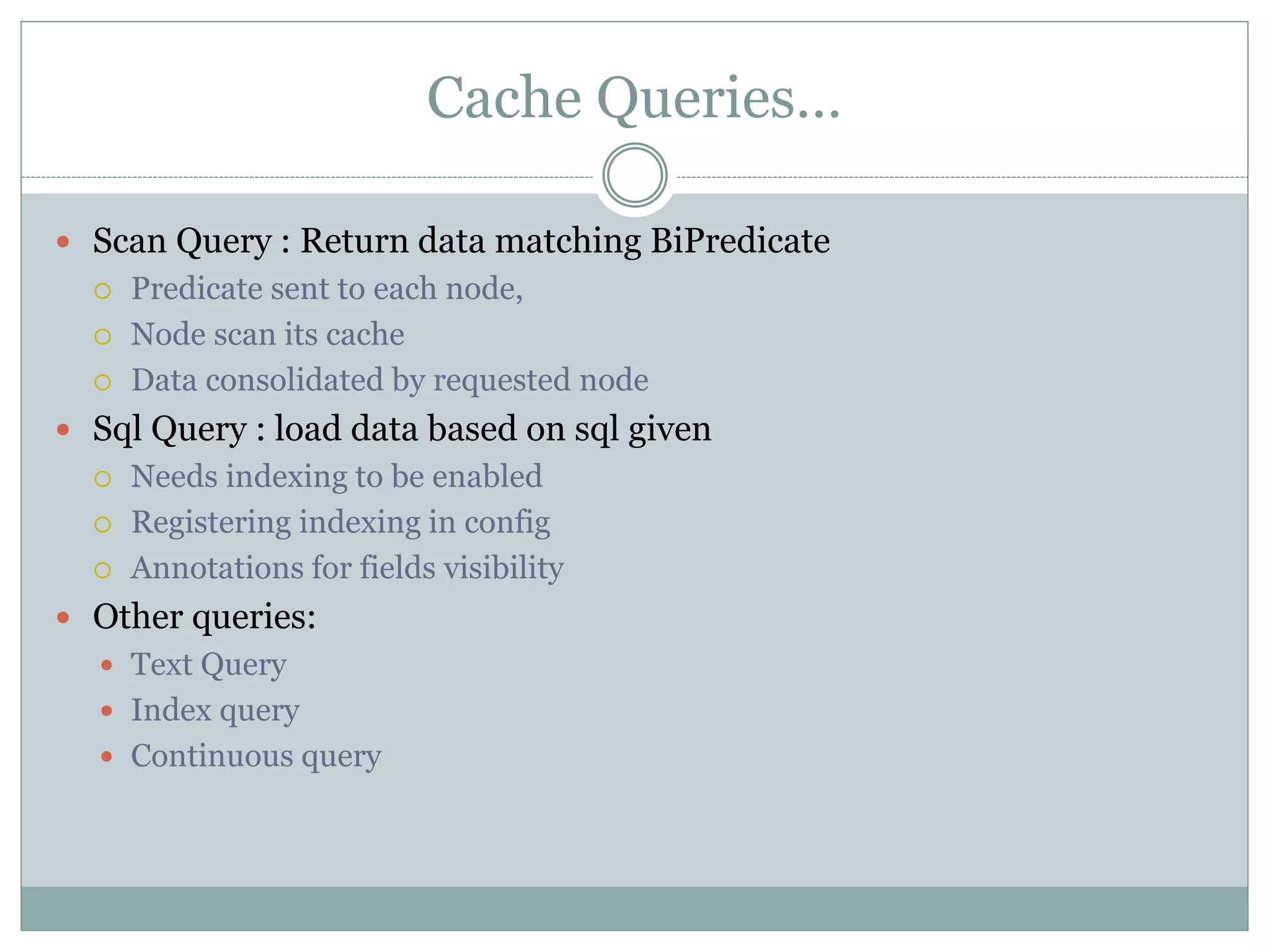 Cache Queries…

- Scan Query : Return data matching BiPredicate
  - Predicate sent to each node,
  - Node scan its cache
  - Data consolidated by requested node
- Sql Query : load data based on sql given
  - Needs indexing to be enabled
  - Registering indexing in config
  - Annotations for fields visibility
- Other queries:
  - Text Query
  - Index query
  - Continuous query